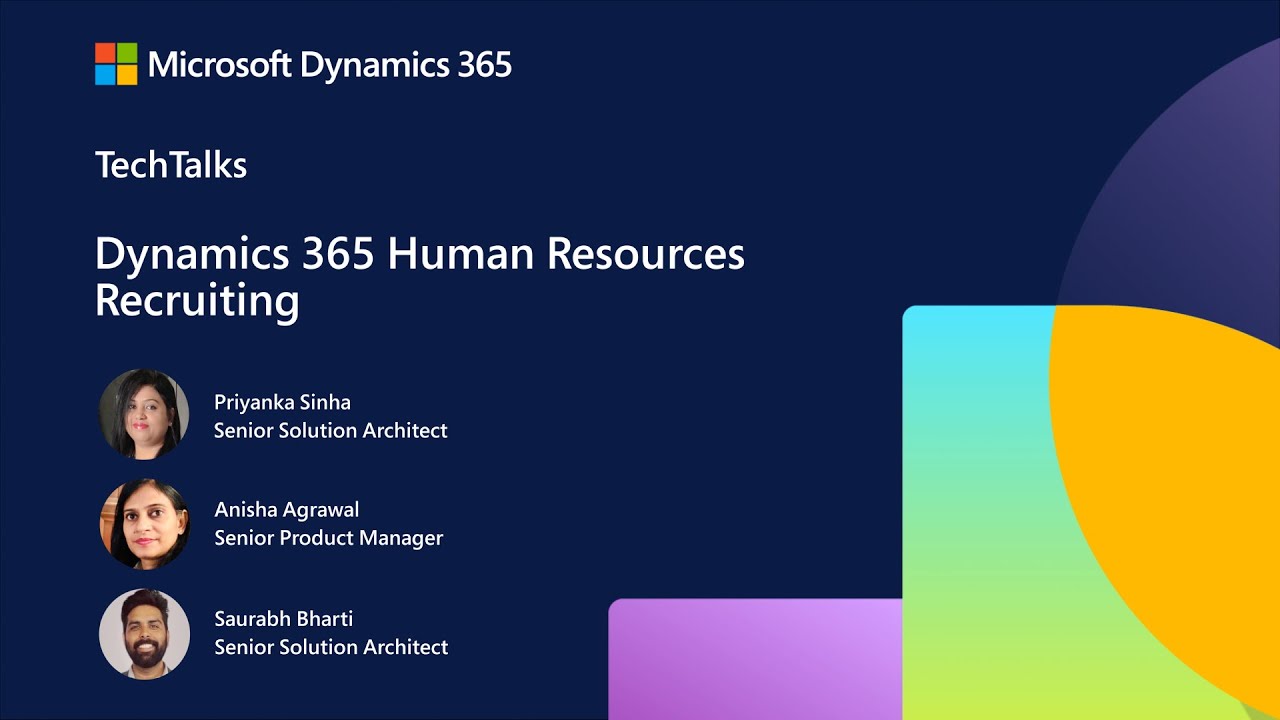 Microsoft Dynamics 365

TechTalks

Dynamics 365 Human Resources Recruiting

Priyanka Sinha
Senior Solution Architect

Anisha Agrawal
Senior Product Manager

Saurabh Bharti
Senior Solution Architect